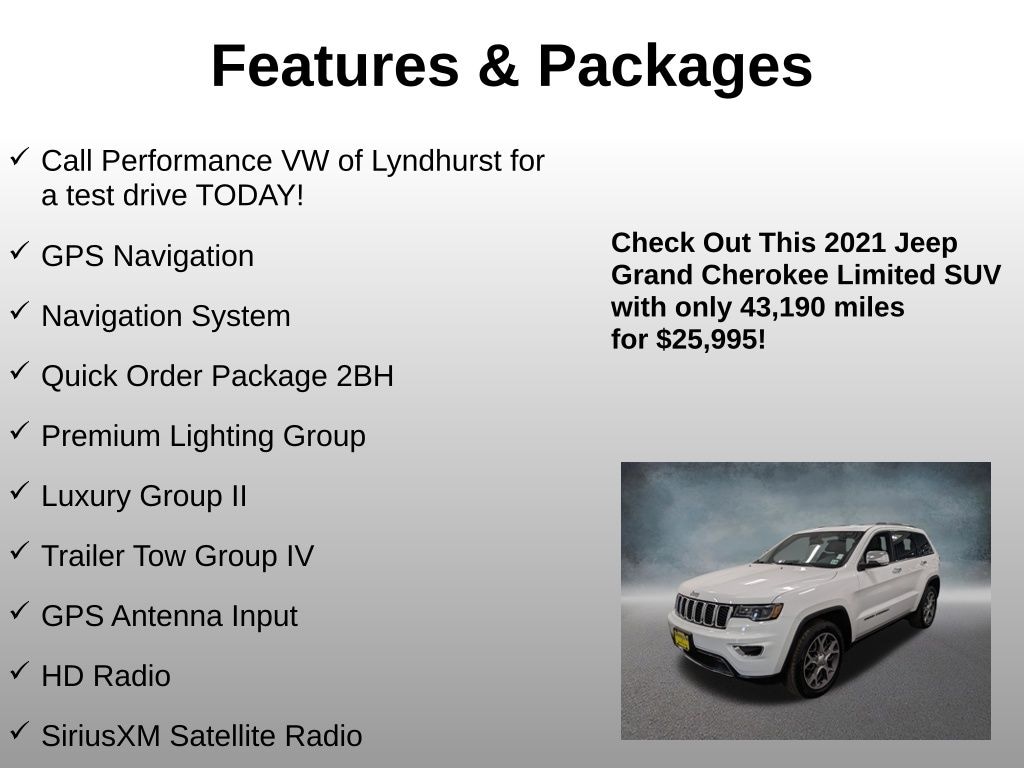 Features & Packages

✓ Call Performance VW of Lyndhurst for a test drive TODAY!

✓ GPS Navigation

✓ Navigation System

✓ Quick Order Package 2BH

✓ Premium Lighting Group

✓ Luxury Group II

✓ Trailer Tow Group IV

✓ GPS Antenna Input

✓ HD Radio

✓ SiriusXM Satellite Radio

Check Out This 2021 Jeep Grand Cherokee Limited SUV with only 43,190 miles for $25,995!